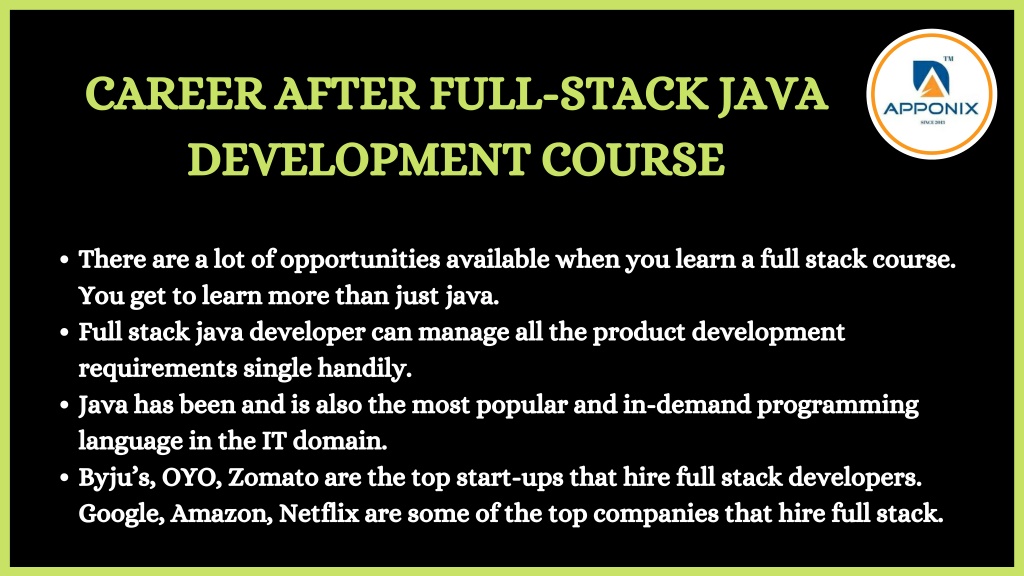 CAREER AFTER FULL-STACK JAVA DEVELOPMENT COURSE

TM
APPONIX
SINCE 2003

• There are a lot of opportunities available when you learn a full stack course. You get to learn more than just java.
• Full stack java developer can manage all the product development requirements single handily.
• Java has been and is also the most popular and in-demand programming language in the IT domain.
• Byju's, OYO, Zomato are the top start-ups that hire full stack developers. Google, Amazon, Netflix are some of the top companies that hire full stack.